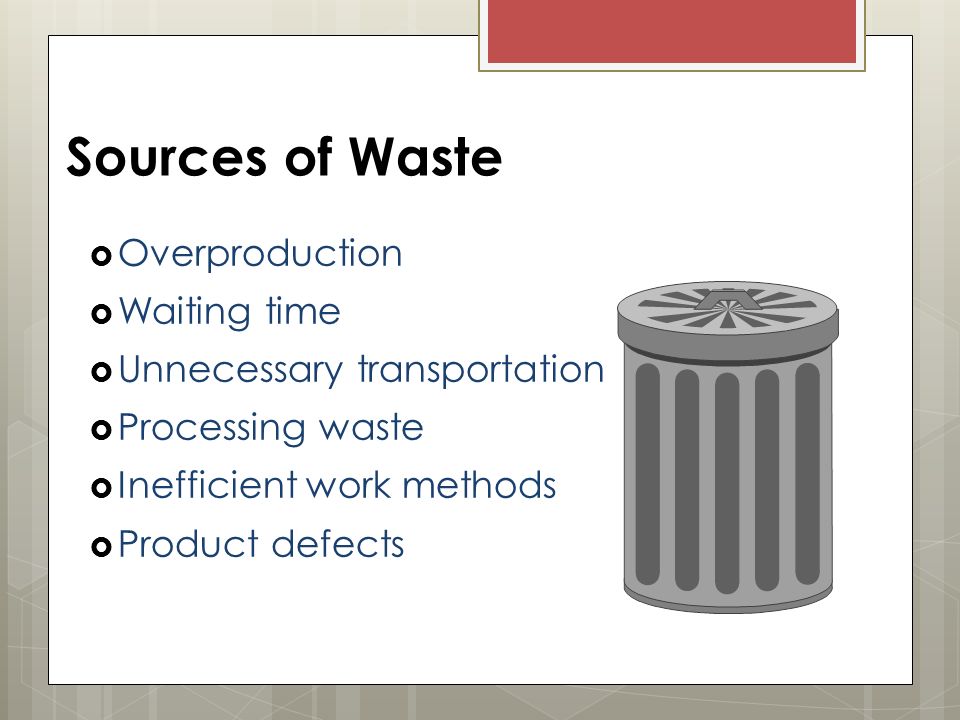 Sources of Waste

Overproduction
Waiting time
Unnecessary transportation
Processing waste
Inefficient work methods
Product defects